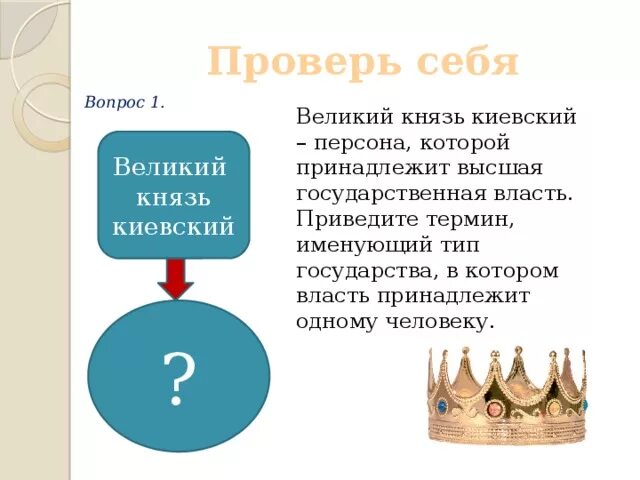 Проверь себя

Вопрос 1.

Великий князь киевский

?

Великий князь киевский – персона, которой принадлежит высшая государственная власть. Приведите термин, именующий тип государства, в котором власть принадлежит одному человеку.